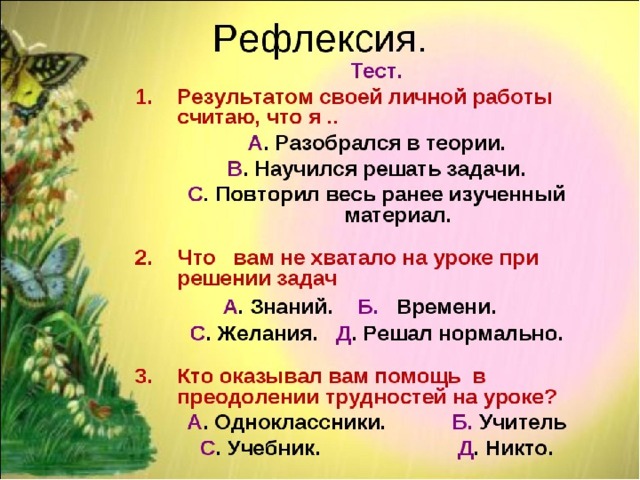 Рефлексия.

Тест.

1. Результатом своей личной работы считаю, что я ..

А. Разобрался в теории.

В. Научился решать задачи.

С. Повторил весь ранее изученный материал.

2. Что вам не хватало на уроке при решении задач

А. Знаний. Б. Времени.

С. Желания. Д. Решал нормально.

3. Кто оказывал вам помощь в преодолении трудностей на уроке?

А. Одноклассники. Б. Учитель

С. Учебник. Д. Никто.